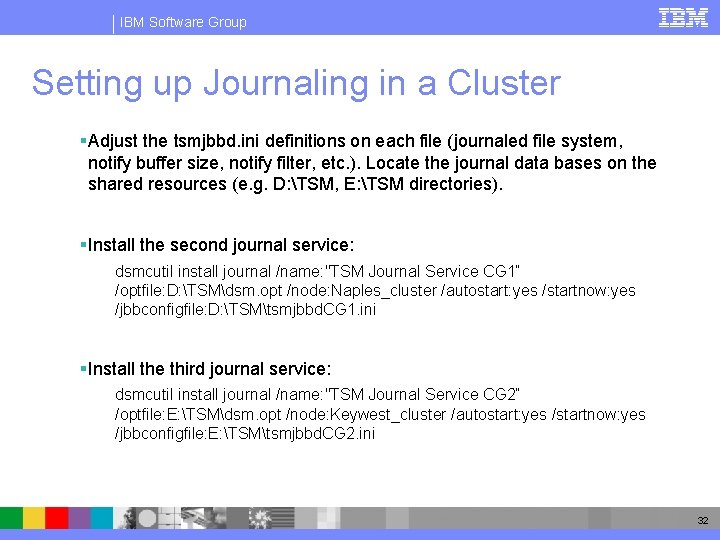 IBM Software Group

IBM

Setting up Journaling in a Cluster

▪Adjust the tsmjbbd.ini definitions on each file (journaled file system, notify buffer size, notify filter, etc.). Locate the journal data bases on the shared resources (e.g. D:\TSM, E:\TSM directories).

▪Install the second journal service:

dsmcutil install journal /name:"TSM Journal Service CG1" /optfile:D:\TSM\dsm.opt /node:Naples_cluster /autostart:yes /startnow:yes /jbbconfigfile:D:\TSM\tsmjbbdCG1.ini

▪Install the third journal service:

dsmcutil install journal /name:"TSM Journal Service CG2" /optfile:E:\TSM\dsm.opt /node:Keywest_cluster /autostart:yes /startnow:yes /jbbconfigfile:E:\TSM\tsmjbbdCG2.ini

32